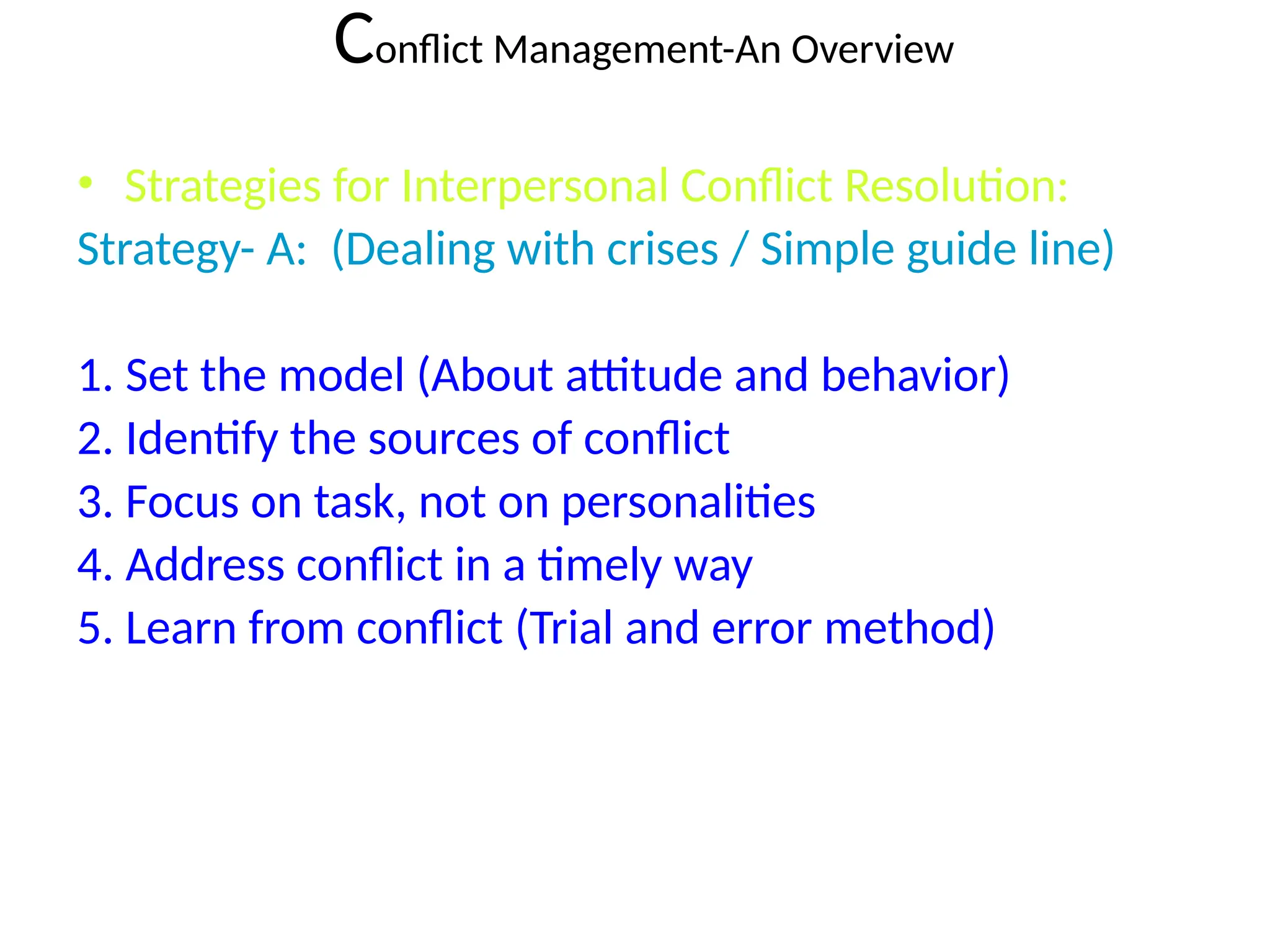 Conflict Management-An Overview

• Strategies for Interpersonal Conflict Resolution:
Strategy- A: (Dealing with crises / Simple guide line)

1. Set the model (About attitude and behavior)
2. Identify the sources of conflict
3. Focus on task, not on personalities
4. Address conflict in a timely way
5. Learn from conflict (Trial and error method)